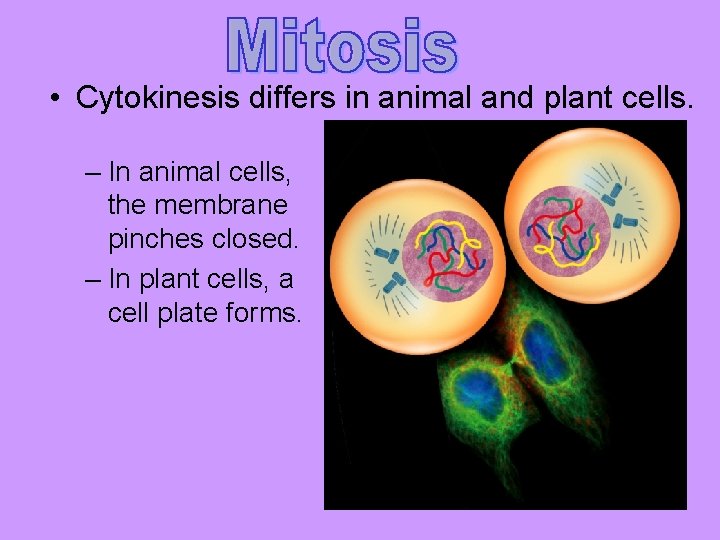 Mitosis

• Cytokinesis differs in animal and plant cells.

– In animal cells, the membrane pinches closed.

– In plant cells, a cell plate forms.